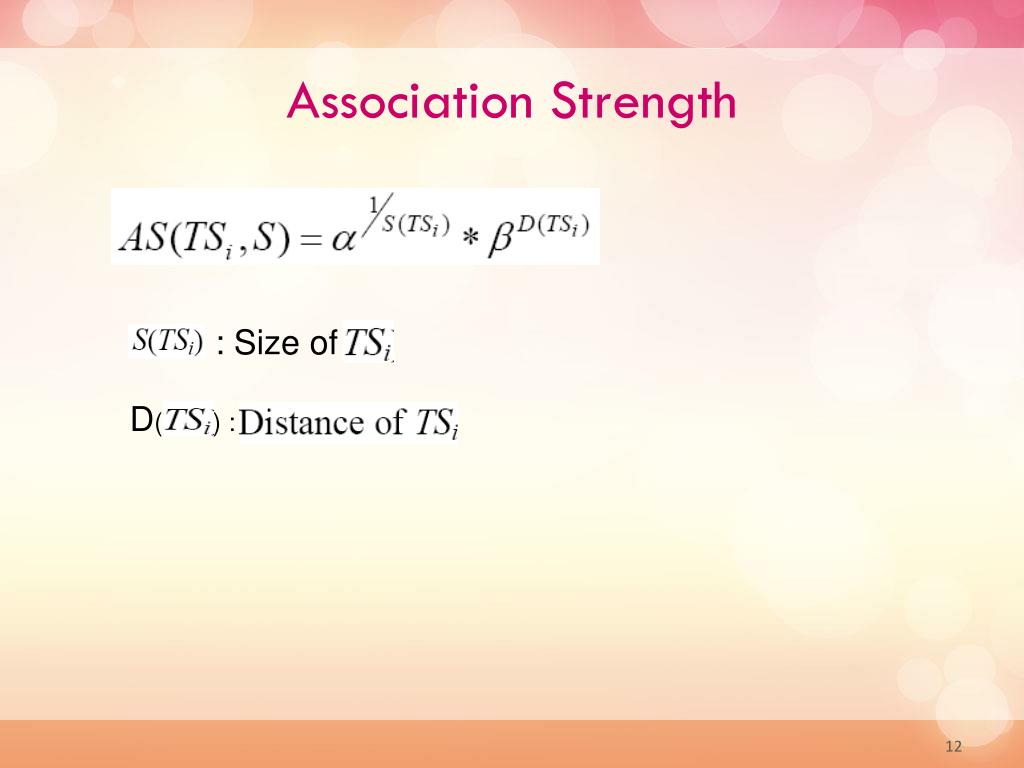 Association Strength

$AS(TS_i, S) = \alpha^{1/S(TS_i)} * \beta^{D(TS_i)}$

$S(TS_i)$ : Size of $TS_i$

D$(TS_i)$ : Distance of $TS_i$

12